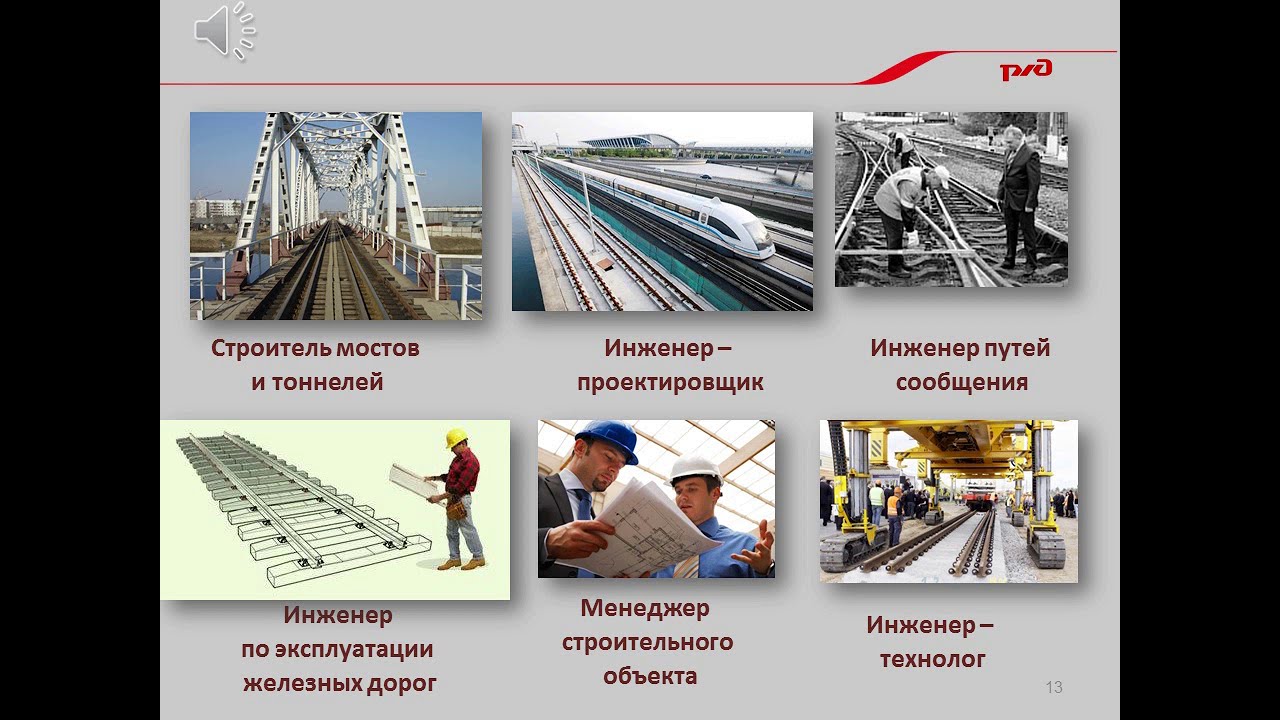 РЖД

Строитель мостов и тоннелей

Инженер – проектировщик

Инженер путей сообщения

Инженер по эксплуатации железных дорог

Менеджер строительного объекта

Инженер – технолог

13